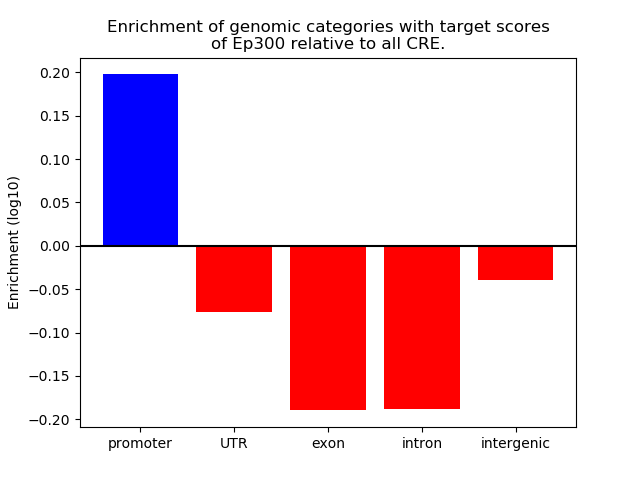 Enrichment of genomic categories with target scores of Ep300 relative to all CRE.

Enrichment (log10)

0.20
0.15
0.10
0.05
0.00
−0.05
−0.10
−0.15
−0.20

promoter
UTR
exon
intron
intergenic